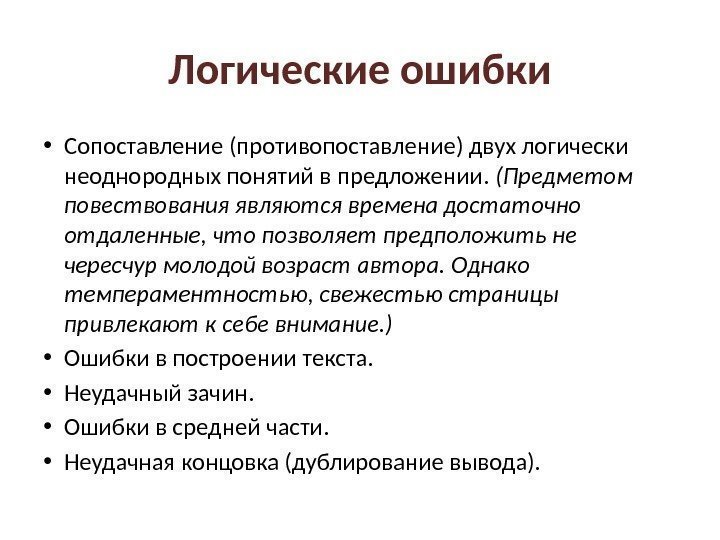 Логические ошибки

• Сопоставление (противопоставление) двух логически неоднородных понятий в предложении. (Предметом повествования являются времена достаточно отдаленные, что позволяет предположить не чересчур молодой возраст автора. Однако темпераментностью, свежестью страницы привлекают к себе внимание.)
• Ошибки в построении текста.
• Неудачный зачин.
• Ошибки в средней части.
• Неудачная концовка (дублирование вывода).